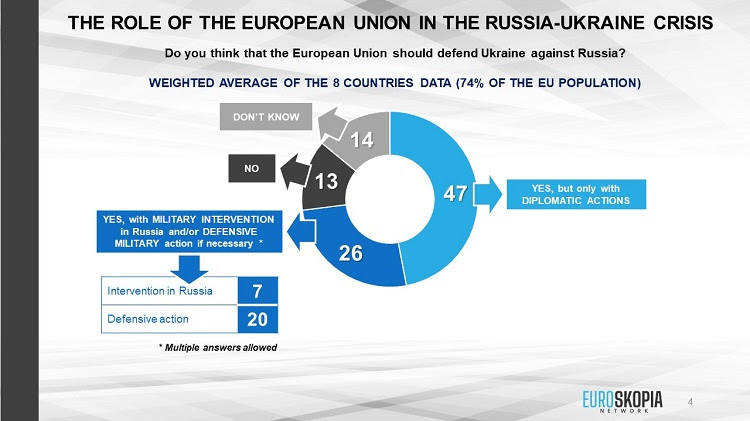 THE ROLE OF THE EUROPEAN UNION IN THE RUSSIA-UKRAINE CRISIS

Do you think that the European Union should defend Ukraine against Russia?

WEIGHTED AVERAGE OF THE 8 COUNTRIES DATA (74% OF THE EU POPULATION)

DON'T KNOW

14

NO

13

47

YES, but only with DIPLOMATIC ACTIONS

YES, with MILITARY INTERVENTION in Russia and/or DEFENSIVE MILITARY action if necessary *

26

| Intervention in Russia | 7 |
|---|---|
| Defensive action | 20 |

* Multiple answers allowed

EUROSKOPIA NETWORK

4